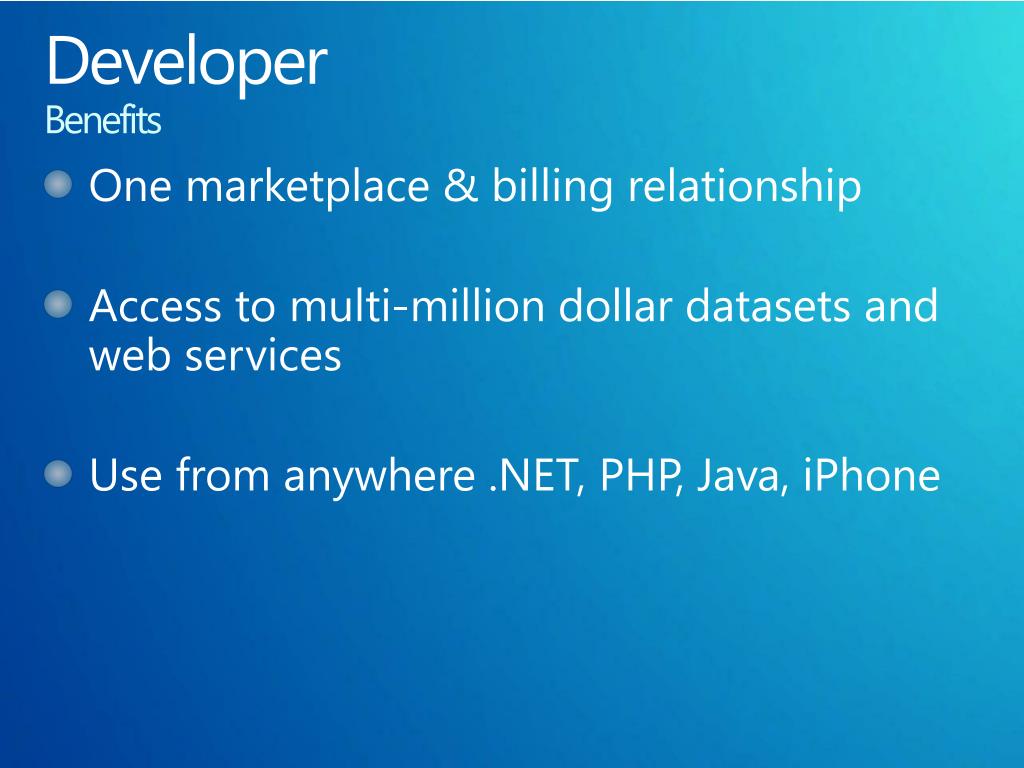 Developer
Benefits

One marketplace & billing relationship

Access to multi-million dollar datasets and web services

Use from anywhere .NET, PHP, Java, iPhone